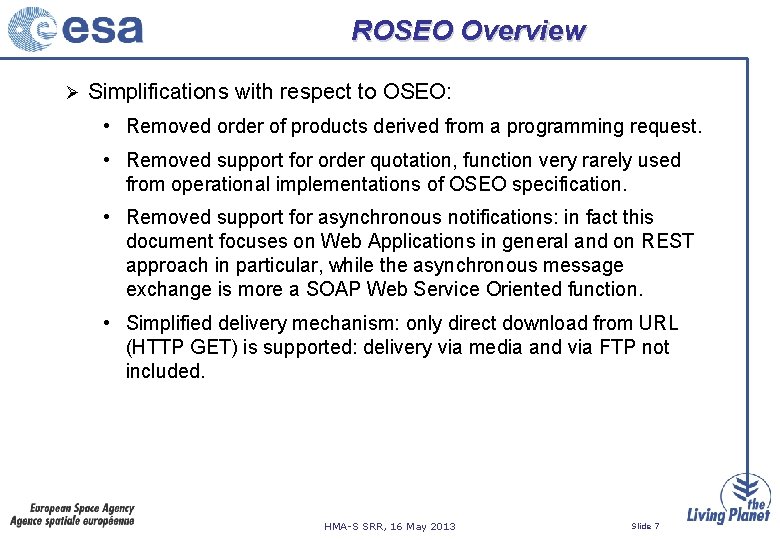 esa

ROSEO Overview

➢ Simplifications with respect to OSEO:

• Removed order of products derived from a programming request.

• Removed support for order quotation, function very rarely used from operational implementations of OSEO specification.

• Removed support for asynchronous notifications: in fact this document focuses on Web Applications in general and on REST approach in particular, while the asynchronous message exchange is more a SOAP Web Service Oriented function.

• Simplified delivery mechanism: only direct download from URL (HTTP GET) is supported: delivery via media and via FTP not included.

European Space Agency
Agence spatiale européenne

HMA-S SRR, 16 May 2013

Slide 7

the Living Planet